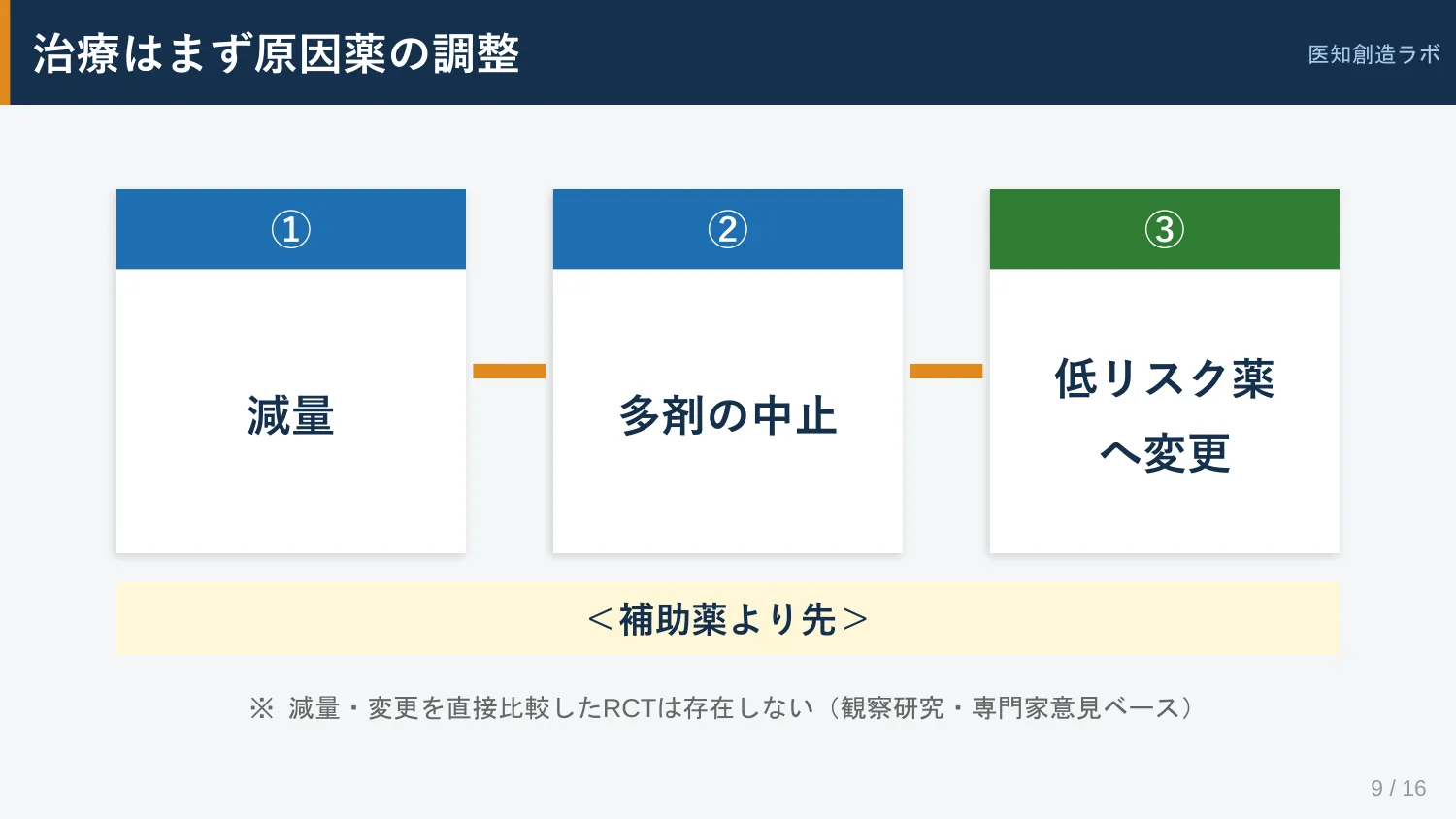 治療はまず原因薬の調整

医知創造ラボ

①

減量

②

多剤の中止

③

低リスク薬へ変更

＜補助薬より先＞

※ 減量・変更を直接比較したRCTは存在しない（観察研究・専門家意見ベース）

9 / 16